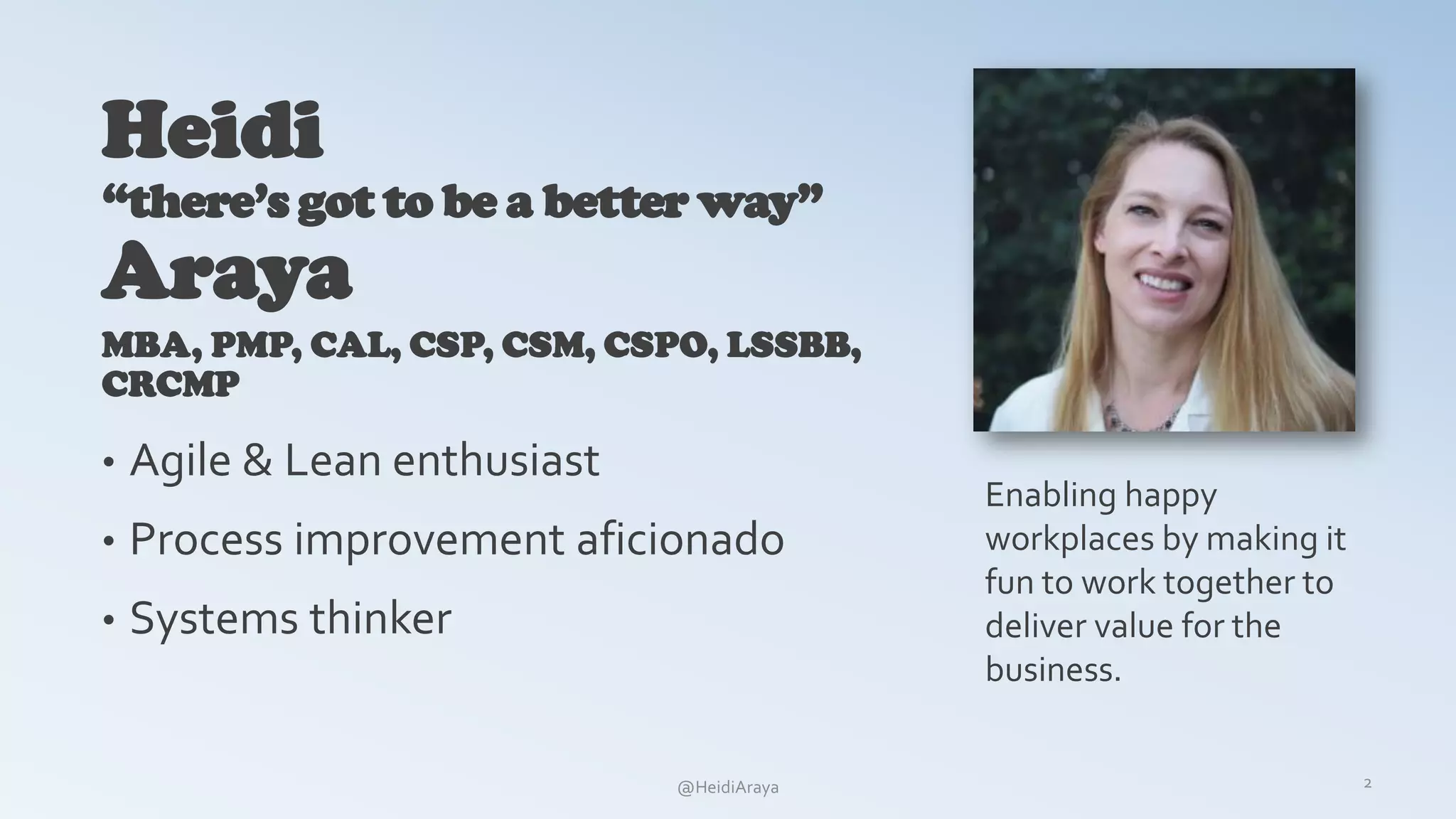 Heidi
“there’s got to be a better way”
Araya
MBA, PMP, CAL, CSP, CSM, CSPO, LSSBB, CRCMP

• Agile & Lean enthusiast
• Process improvement aficionado
• Systems thinker

Enabling happy workplaces by making it fun to work together to deliver value for the business.

@HeidiAraya

2